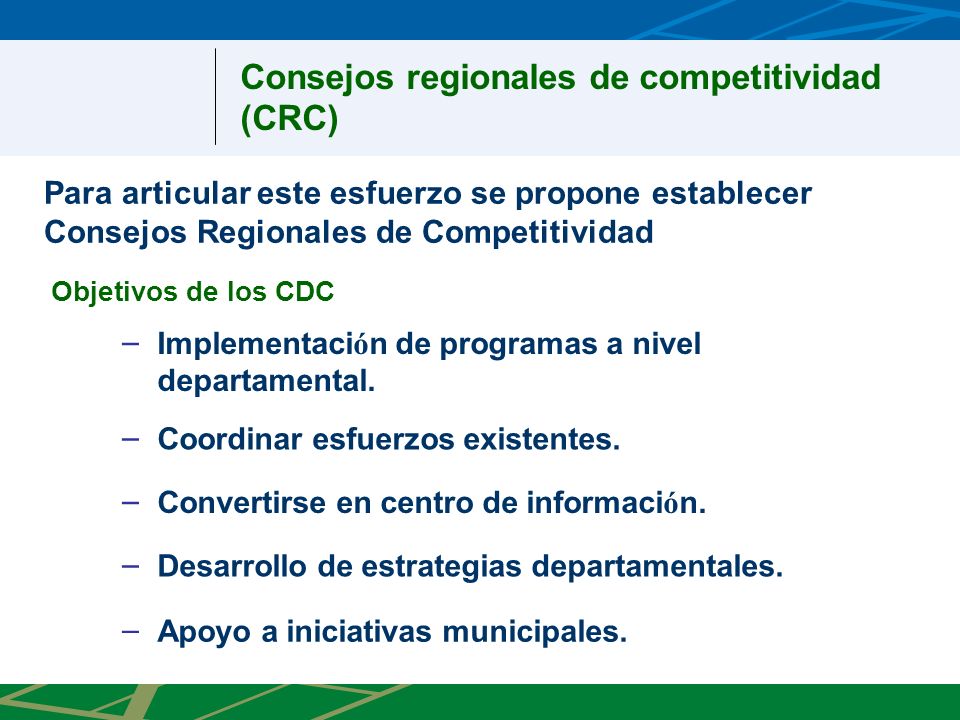 Consejos regionales de competitividad (CRC)

Para articular este esfuerzo se propone establecer Consejos Regionales de Competitividad

Objetivos de los CDC

– Implementación de programas a nivel departamental.

– Coordinar esfuerzos existentes.

– Convertirse en centro de información.

– Desarrollo de estrategias departamentales.

– Apoyo a iniciativas municipales.